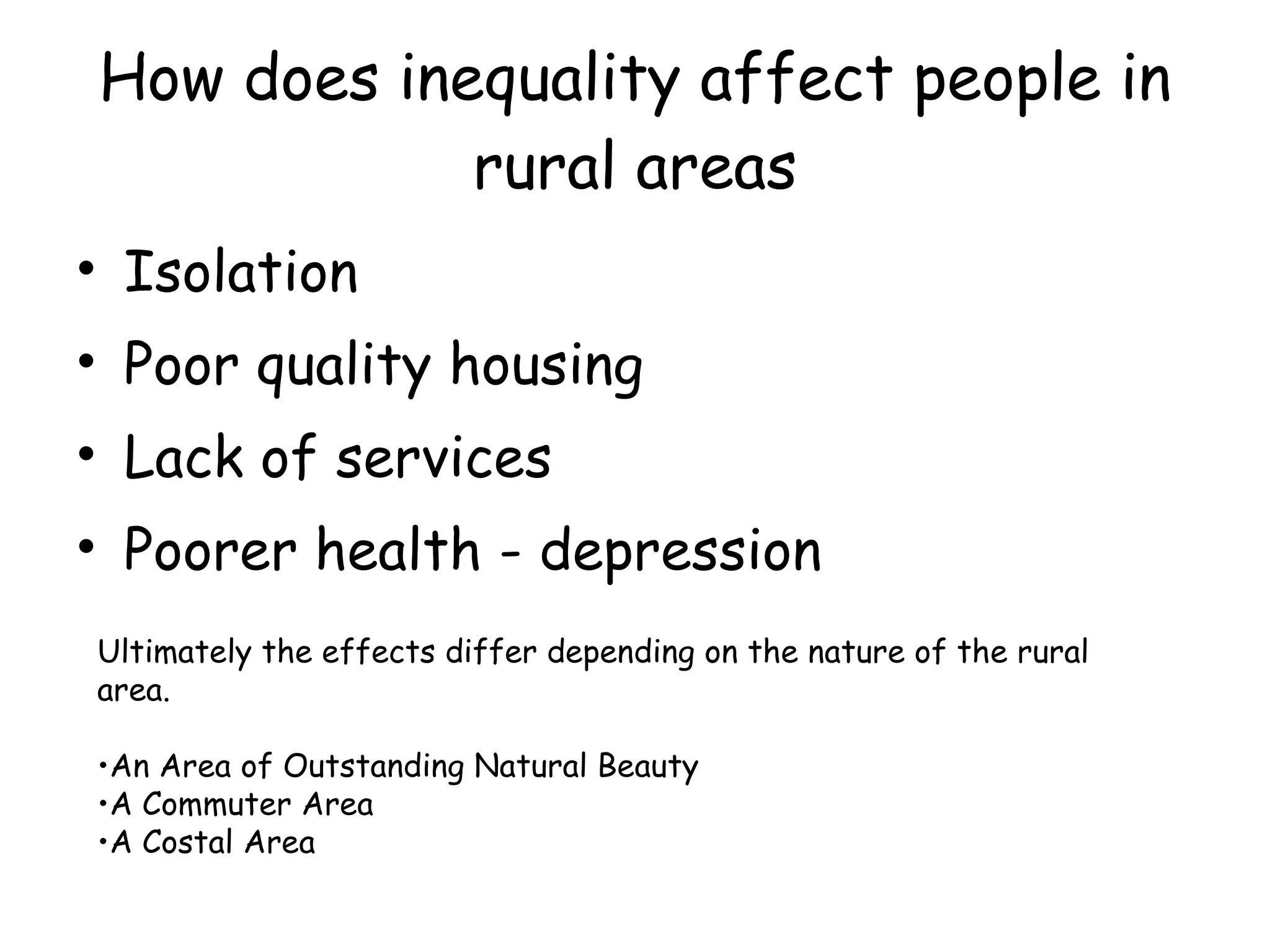 How does inequality affect people in rural areas

• Isolation
• Poor quality housing
• Lack of services
• Poorer health - depression

Ultimately the effects differ depending on the nature of the rural area.

•An Area of Outstanding Natural Beauty
•A Commuter Area
•A Costal Area